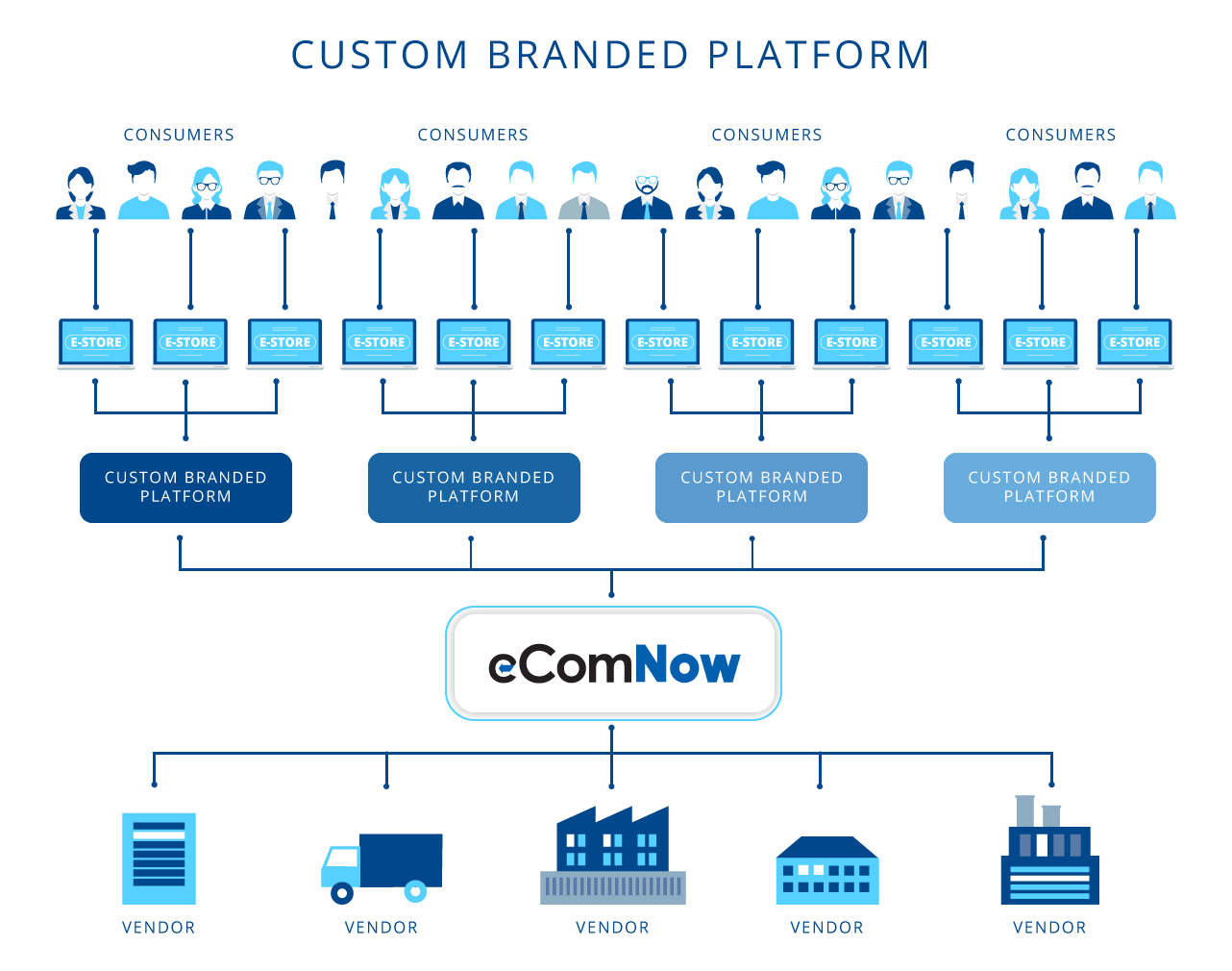 CUSTOM BRANDED PLATFORM

CONSUMERS

CONSUMERS

CONSUMERS

CONSUMERS

E-STORE E-STORE E-STORE E-STORE E-STORE E-STORE E-STORE E-STORE E-STORE E-STORE E-STORE E-STORE

CUSTOM BRANDED PLATFORM

CUSTOM BRANDED PLATFORM

CUSTOM BRANDED PLATFORM

CUSTOM BRANDED PLATFORM

eComNow

VENDOR

VENDOR

VENDOR

VENDOR

VENDOR